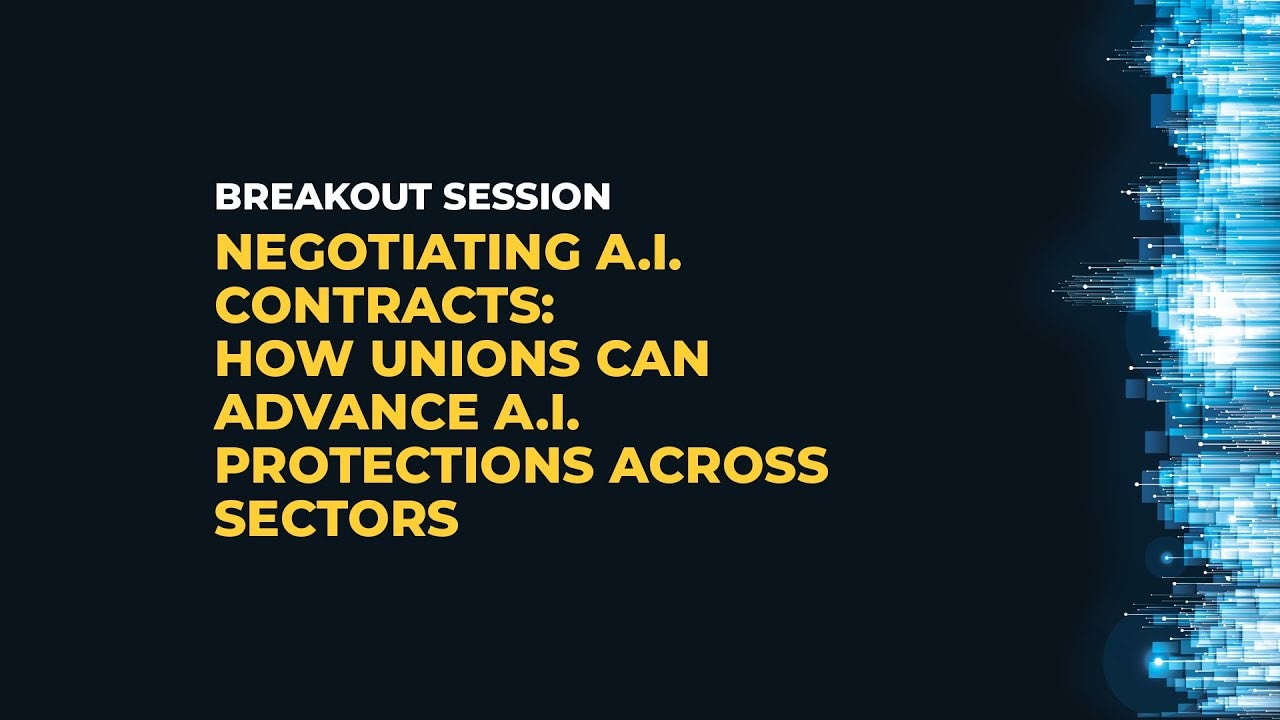 BREAKOUT SESSION

NEGOTIATING A.I. CONTRACTS: HOW UNIONS CAN ADVANCE A.I. PROTECTIONS ACROSS SECTORS